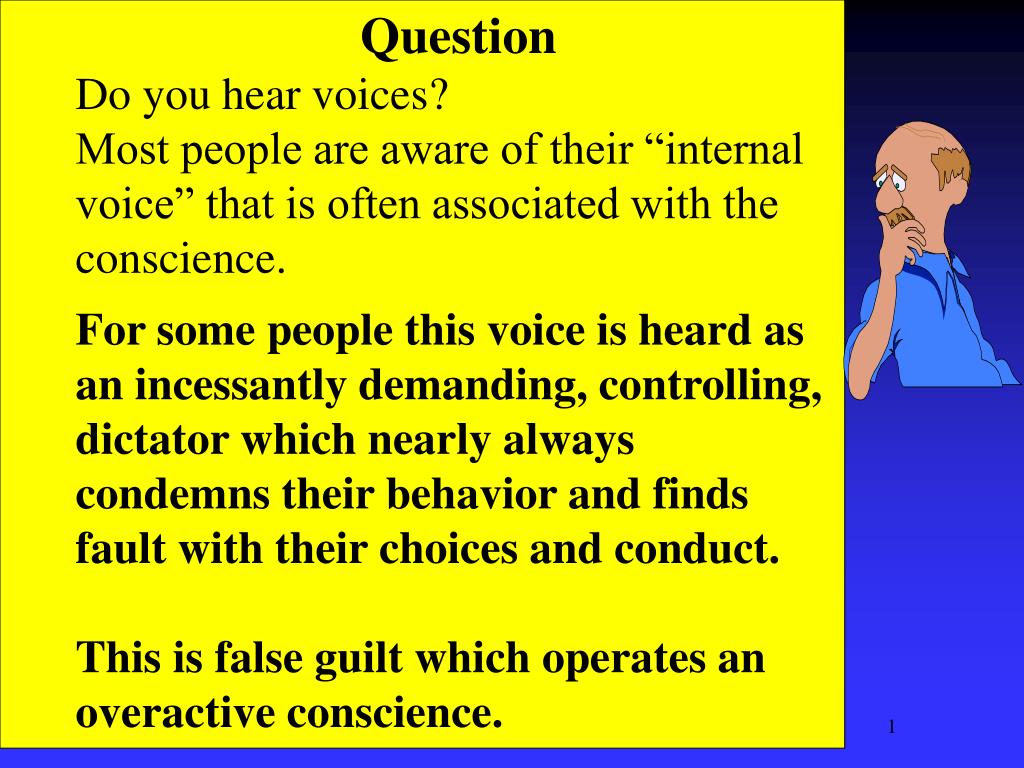 Question

Do you hear voices?
Most people are aware of their “internal voice” that is often associated with the conscience.

For some people this voice is heard as an incessantly demanding, controlling, dictator which nearly always condemns their behavior and finds fault with their choices and conduct.

This is false guilt which operates an overactive conscience.

1